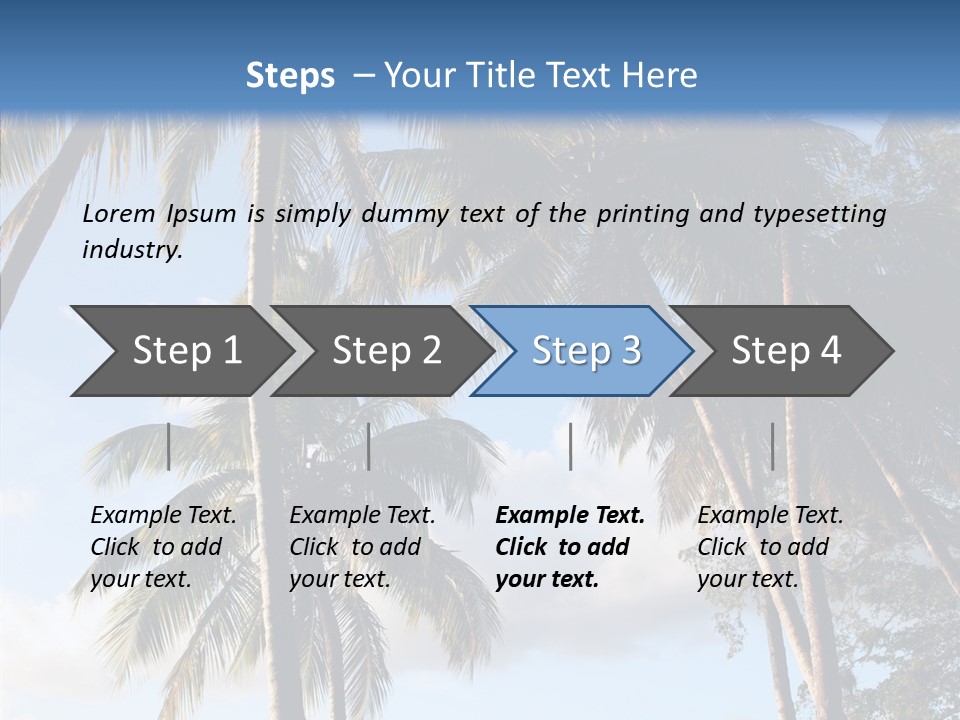 Steps – Your Title Text Here

Lorem Ipsum is simply dummy text of the printing and typesetting industry.

Step 1

Step 2

Step 3

Step 4

Example Text. Click to add your text.

Example Text. Click to add your text.

Example Text. Click to add your text.

Example Text. Click to add your text.